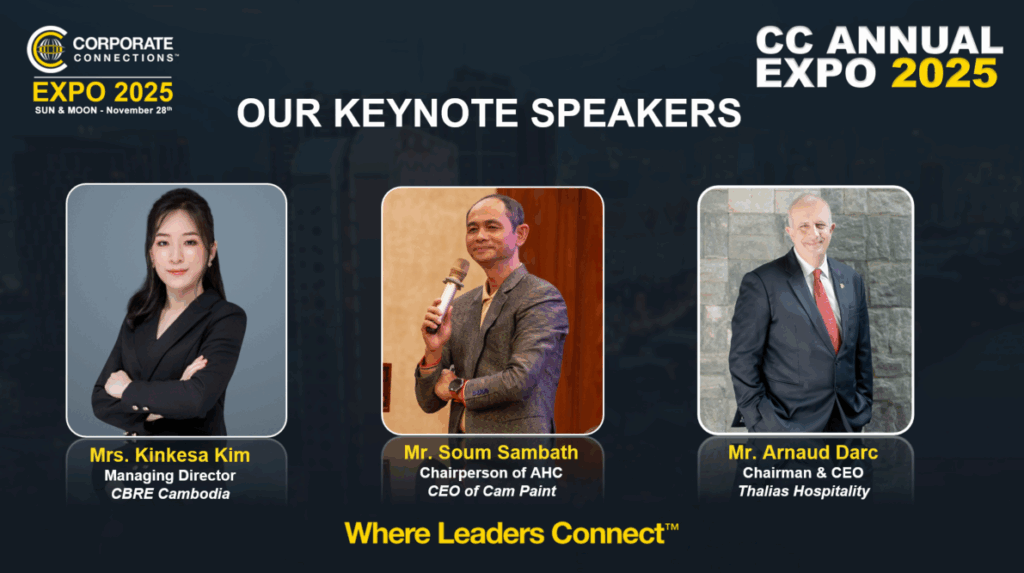 CORPORATE CONNECTIONS™
EXPO 2025
SUN & MOON - November 28th

CC ANNUAL EXPO 2025

OUR KEYNOTE SPEAKERS

Mrs. Kinkesa Kim
Managing Director
CBRE Cambodia

Mr. Soum Sambath
Chairperson of AHC
CEO of Cam Paint

Mr. Arnaud Darc
Chairman & CEO
Thalias Hospitality

Where Leaders Connect™